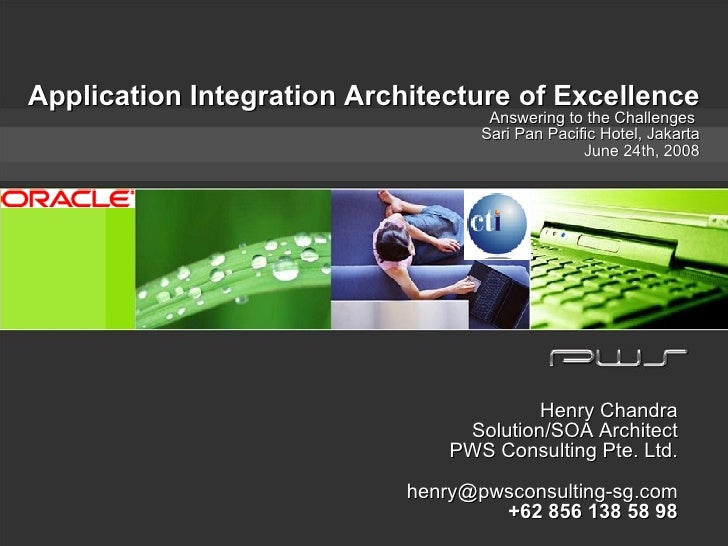 Application Integration Architecture of Excellence
Answering to the Challenges
Sari Pan Pacific Hotel, Jakarta
June 24th, 2008

ORACLE

cti

PWS

Henry Chandra
Solution/SOA Architect
PWS Consulting Pte. Ltd.

henry@pwsconsulting-sg.com
+62 856 138 58 98